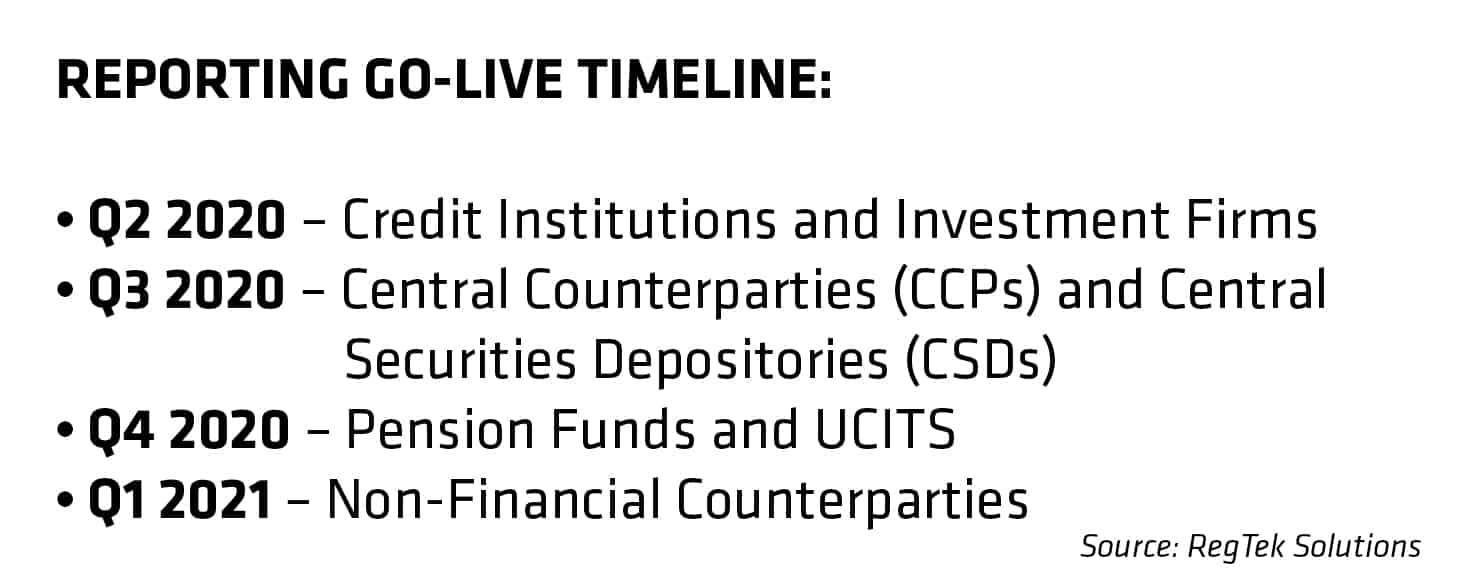 REPORTING GO-LIVE TIMELINE:

• Q2 2020 – Credit Institutions and Investment Firms
• Q3 2020 – Central Counterparties (CCPs) and Central Securities Depositories (CSDs)
• Q4 2020 – Pension Funds and UCITS
• Q1 2021 – Non-Financial Counterparties

Source: RegTek Solutions